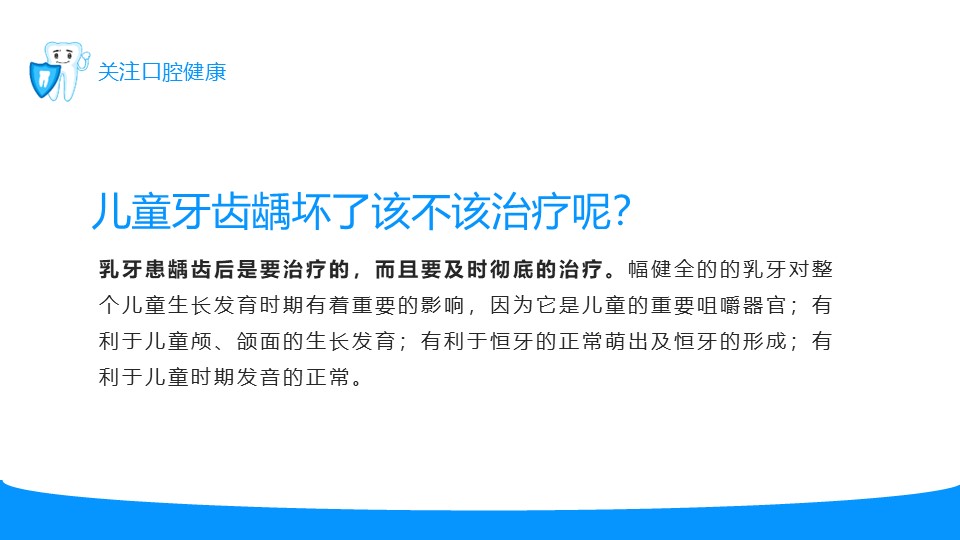 关注口腔健康

儿童牙齿龋坏了该不该治疗呢?

乳牙患龋齿后是要治疗的，而且要及时彻底的治疗。幅健全的的乳牙对整个儿童生长发育时期有着重要的影响，因为它是儿童的重要咀嚼器官；有利于儿童颅、颌面的生长发育；有利于恒牙的正常萌出及恒牙的形成；有利于儿童时期发音的正常。